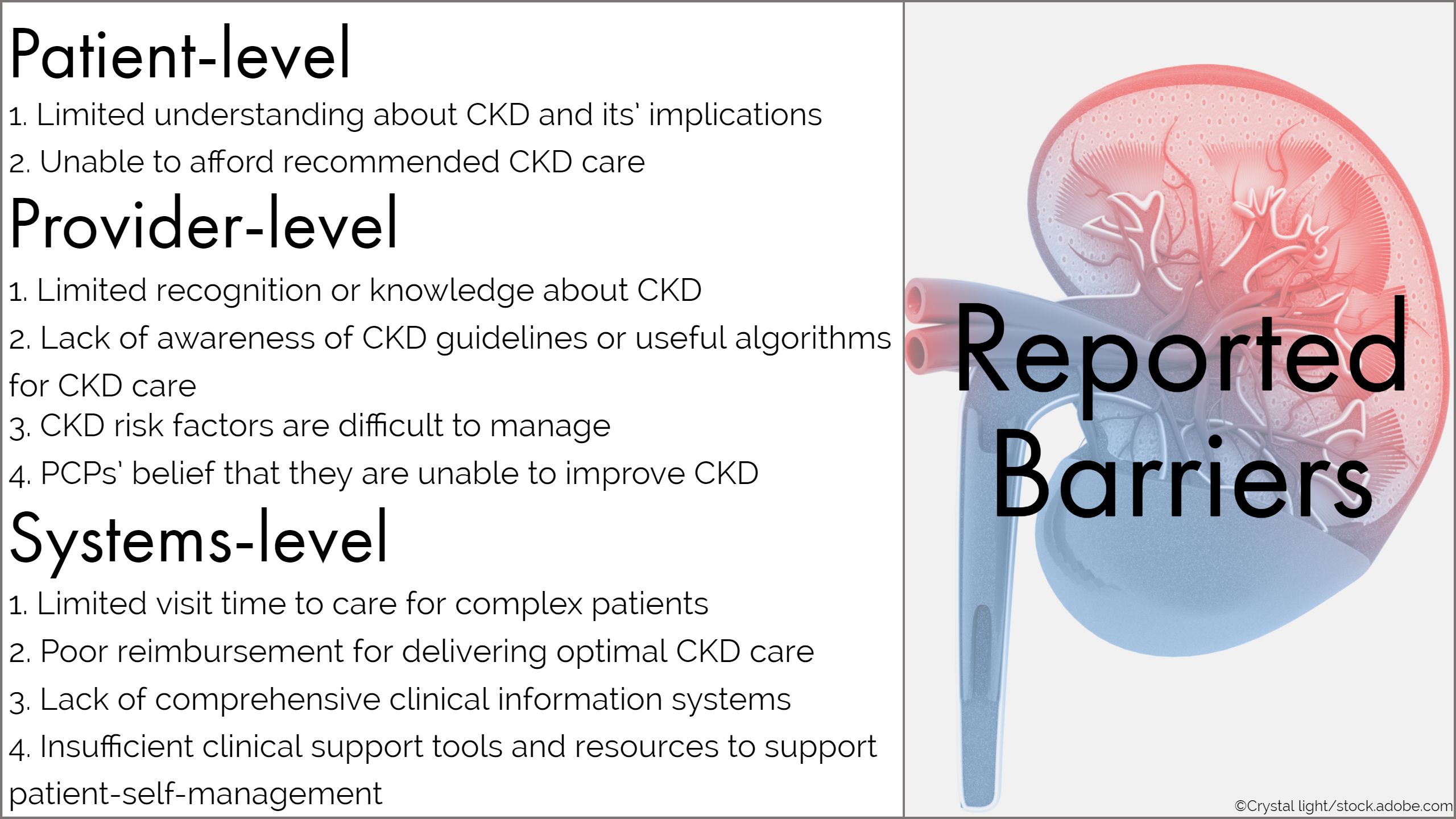 Patient-level
1. Limited understanding about CKD and its' implications
2. Unable to afford recommended CKD care

Provider-level
1. Limited recognition or knowledge about CKD
2. Lack of awareness of CKD guidelines or useful algorithms for CKD care
3. CKD risk factors are difficult to manage
4. PCPs' belief that they are unable to improve CKD

Systems-level
1. Limited visit time to care for complex patients
2. Poor reimbursement for delivering optimal CKD care
3. Lack of comprehensive clinical information systems
4. Insufficient clinical support tools and resources to support patient-self-management

Reported Barriers

©Crystal light/stock.adobe.com